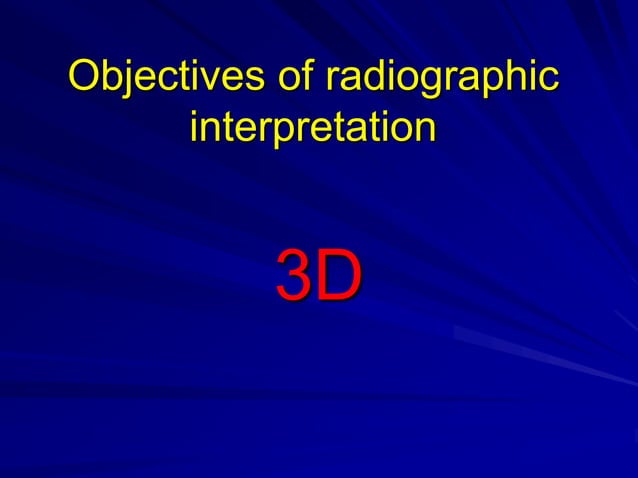 Objectives of radiographic interpretation

3D